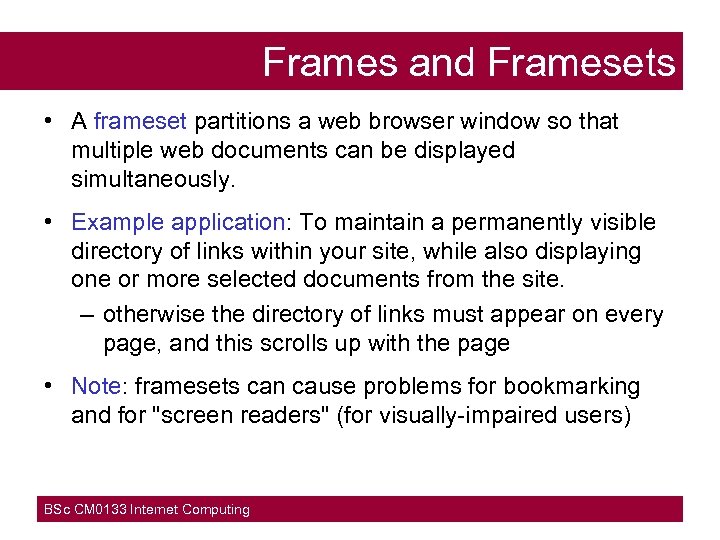 Frames and Framesets

• A frameset partitions a web browser window so that multiple web documents can be displayed simultaneously.

• Example application: To maintain a permanently visible directory of links within your site, while also displaying one or more selected documents from the site.

– otherwise the directory of links must appear on every page, and this scrolls up with the page

• Note: framesets can cause problems for bookmarking and for "screen readers" (for visually-impaired users)

BSc CM0133 Internet Computing